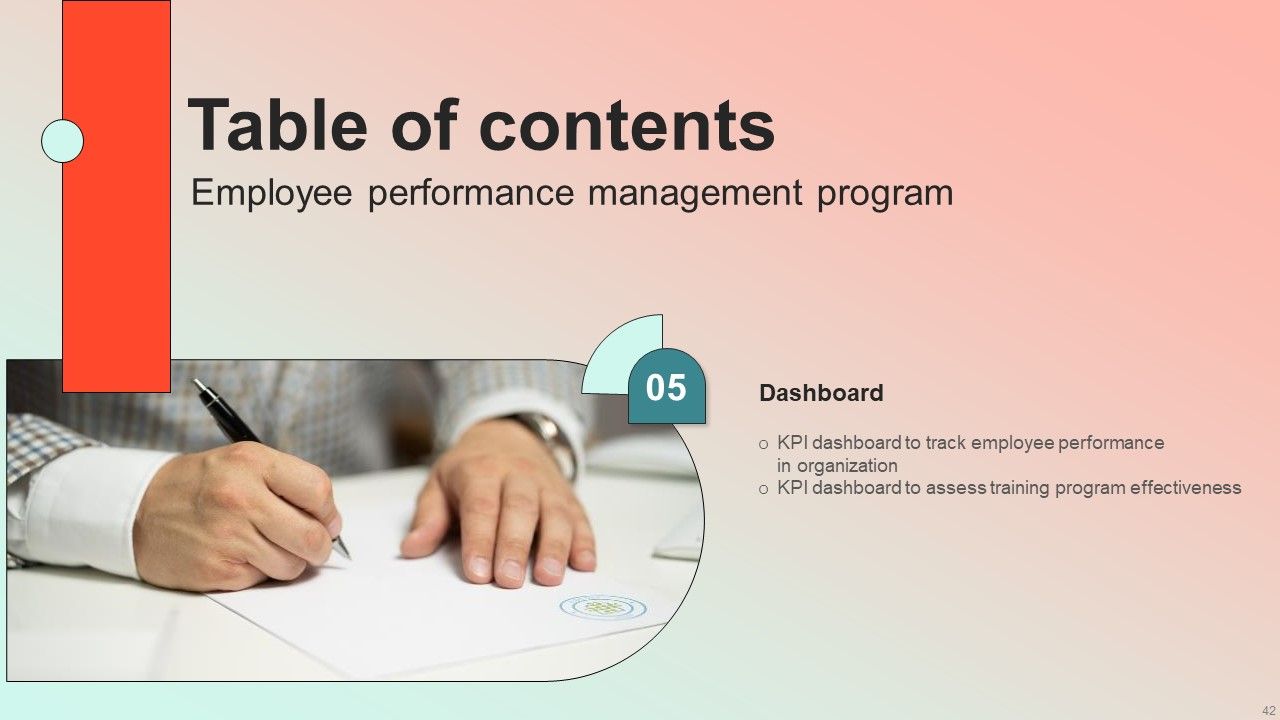 Table of contents
Employee performance management program

05

Dashboard

o KPI dashboard to track employee performance in organization
o KPI dashboard to assess training program effectiveness

42